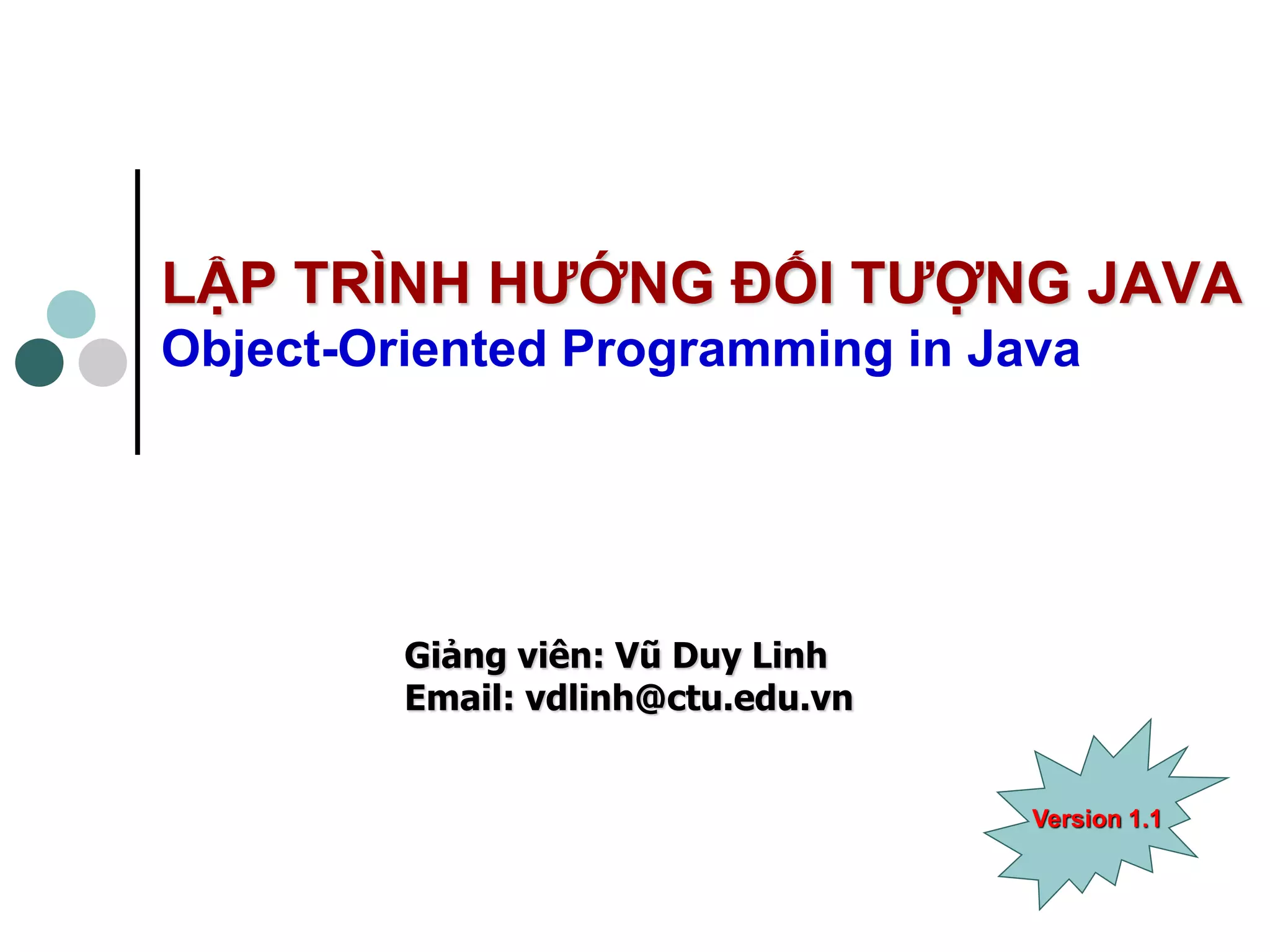 LẬP TRÌNH HƯỚNG ĐỐI TƯỢNG JAVA
Object-Oriented Programming in Java

Giảng viên: Vũ Duy Linh
Email: vdlinh@ctu.edu.vn

Version 1.1